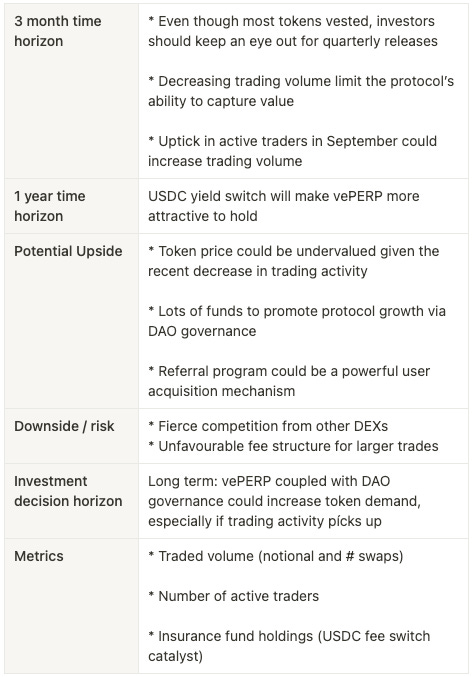 | 3 month time horizon | * Even though most tokens vested, investors should keep an eye out for quarterly releases<br><br>* Decreasing trading volume limit the protocol's ability to capture value<br><br>* Uptick in active traders in September could increase trading volume |
|---|---|
| 1 year time horizon | USDC yield switch will make vePERP more attractive to hold |
| Potential Upside | * Token price could be undervalued given the recent decrease in trading activity<br><br>* Lots of funds to promote protocol growth via DAO governance<br><br>* Referral program could be a powerful user acquisition mechanism |
| Downside / risk | * Fierce competition from other DEXs<br>* Unfavourable fee structure for larger trades |
| Investment decision horizon | Long term: vePERP coupled with DAO governance could increase token demand, especially if trading activity pícks up |
| Metrics | * Traded volume (notional and # swaps)<br><br>* Number of active traders<br><br>* Insurance fund holdings (USDC fee switch catalyst) |